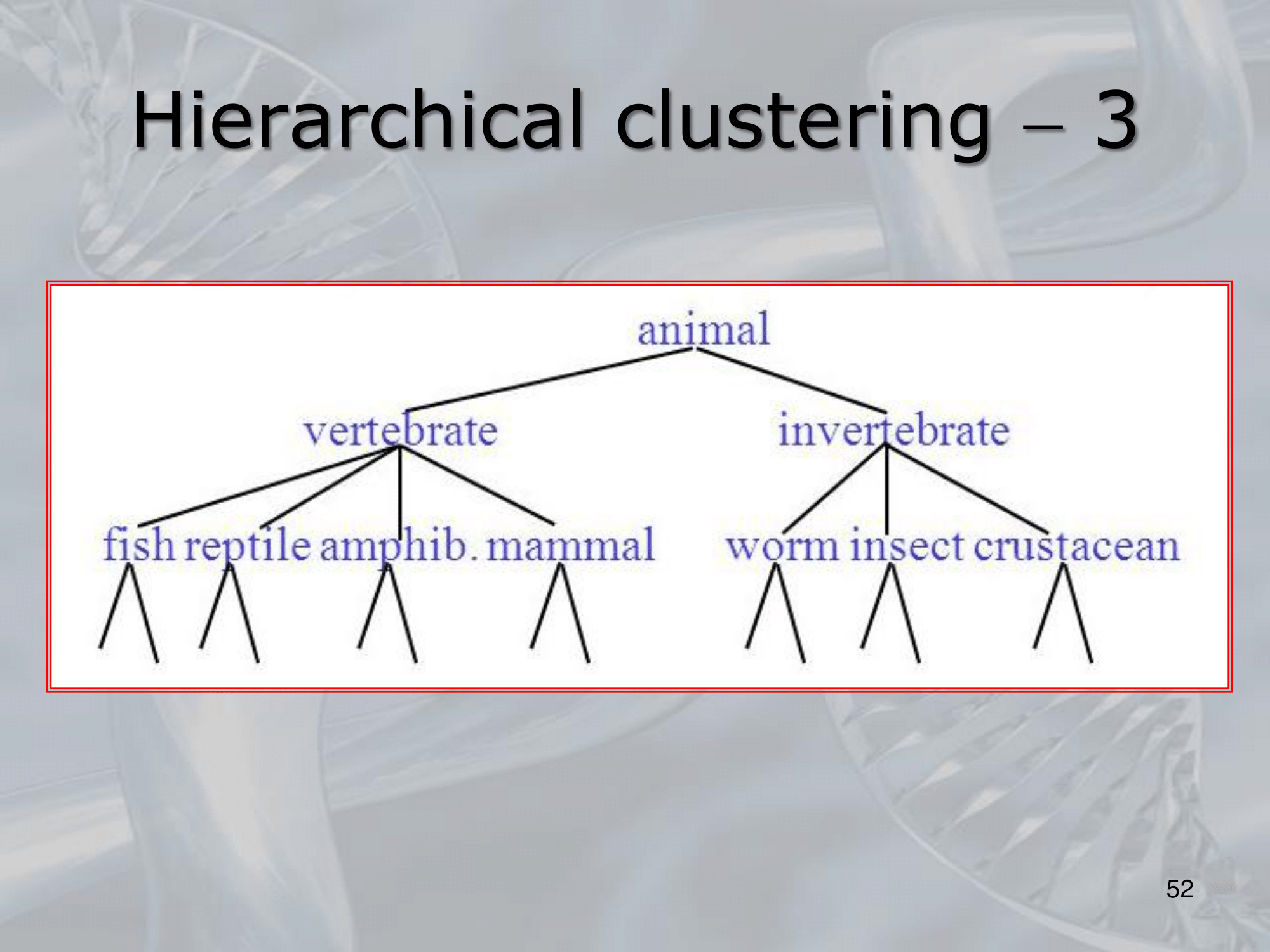 Hierarchical clustering – 3

animal

vertebrate invertebrate

fish reptile amphib. mammal worm insect crustacean

52